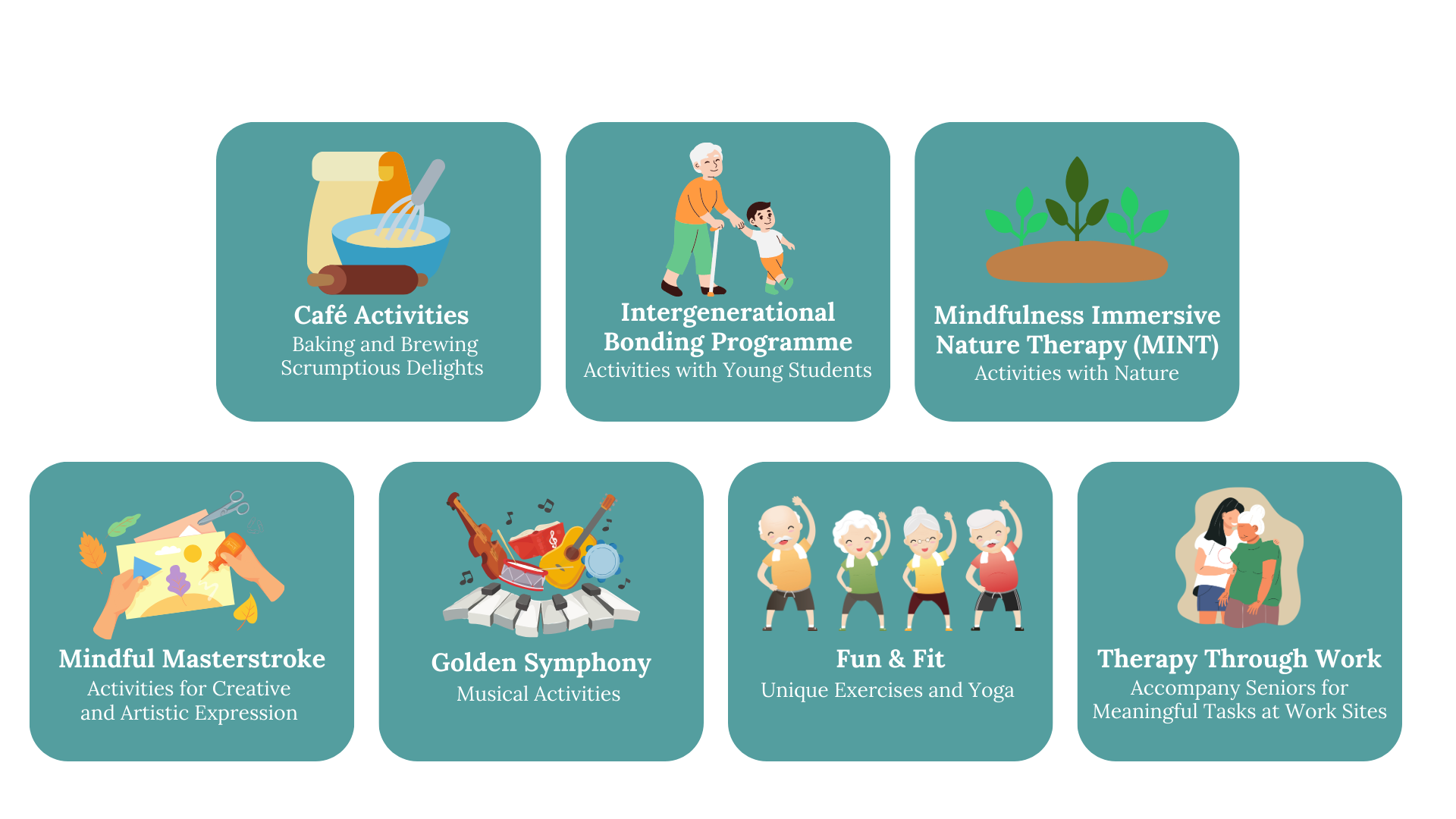 Café Activities
Baking and Brewing Scrumptious Delights

Intergenerational Bonding Programme
Activities with Young Students

Mindfulness Immersive Nature Therapy (MINT)
Activities with Nature

Mindful Masterstroke
Activities for Creative and Artistic Expression

Golden Symphony
Musical Activities

Fun & Fit
Unique Exercises and Yoga

Therapy Through Work
Accompany Seniors for Meaningful Tasks at Work Sites